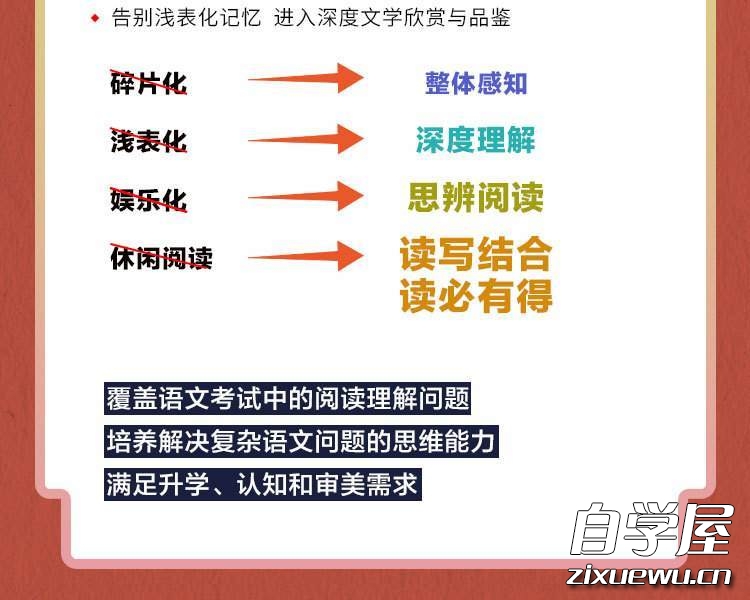 告别浅表化记忆 进入深度文学欣赏与品鉴

碎片化 整体感知

浅表化 深度理解

娱乐化 思辨阅读

休闲阅读 读写结合 读必有得

覆盖语文考试中的阅读理解问题

培养解决复杂语文问题的思维能力

满足升学、认知和审美需求

自学屋
zixuewu.cn